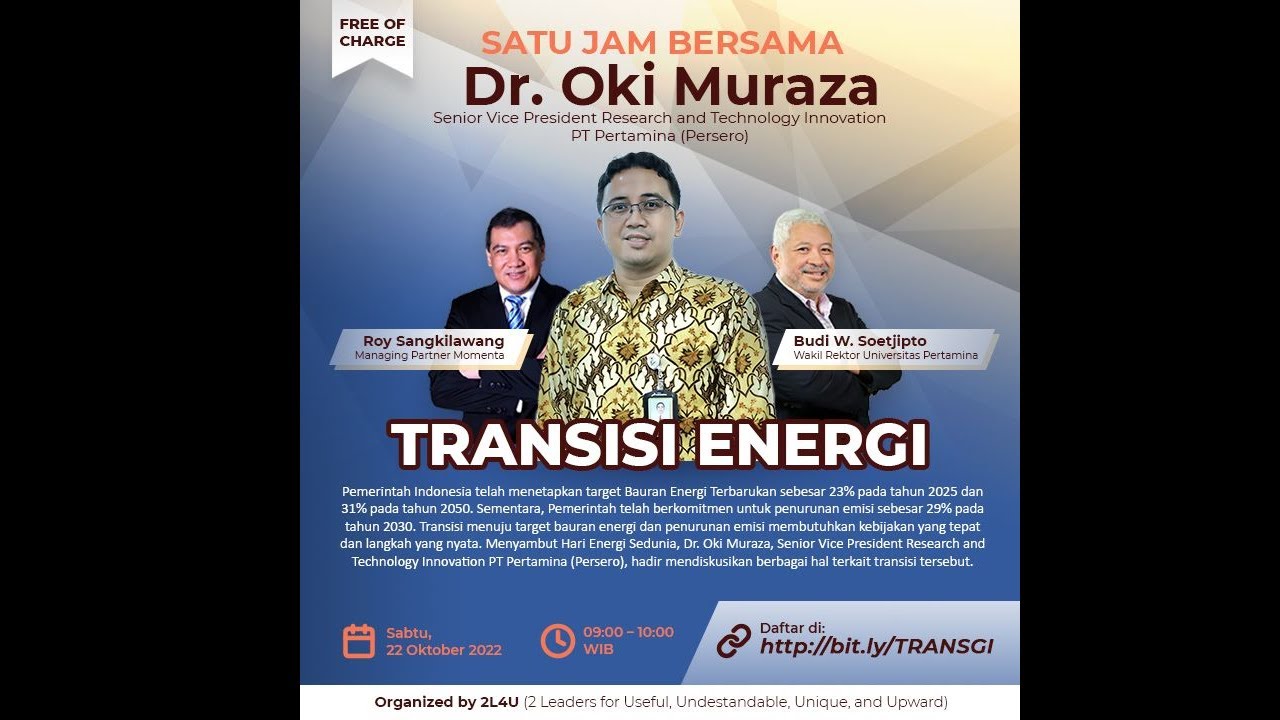 FREE OF CHARGE

SATU JAM BERSAMA
Dr. Oki Muraza
Senior Vice President Research and Technology Innovation
PT Pertamina (Persero)

Roy Sangkilawang
Managing Partner Momenta

Budi W. Soetjipto
Wakil Rektor Universitas Pertamina

TRANSISI ENERGI

Pemerintah Indonesia telah menetapkan target Bauran Energi Terbarukan sebesar 23% pada tahun 2025 dan 31% pada tahun 2050. Sementara, Pemerintah telah berkomitmen untuk penurunan emisi sebesar 29% pada tahun 2030. Transisi menuju target bauran energi dan penurunan emisi membutuhkan kebijakan yang tepat dan langkah yang nyata. Menyambut Hari Energi Sedunia, Dr. Oki Muraza, Senior Vice President Research and Technology Innovation PT Pertamina (Persero), hadir mendiskusikan berbagai hal terkait transisi tersebut.

Sabtu, 22 Oktober 2022

09:00 – 10:00 WIB

Daftar di:
http://bit.ly/TRANSGI

Organized by 2L4U (2 Leaders for Useful, Undestandable, Unique, and Upward)